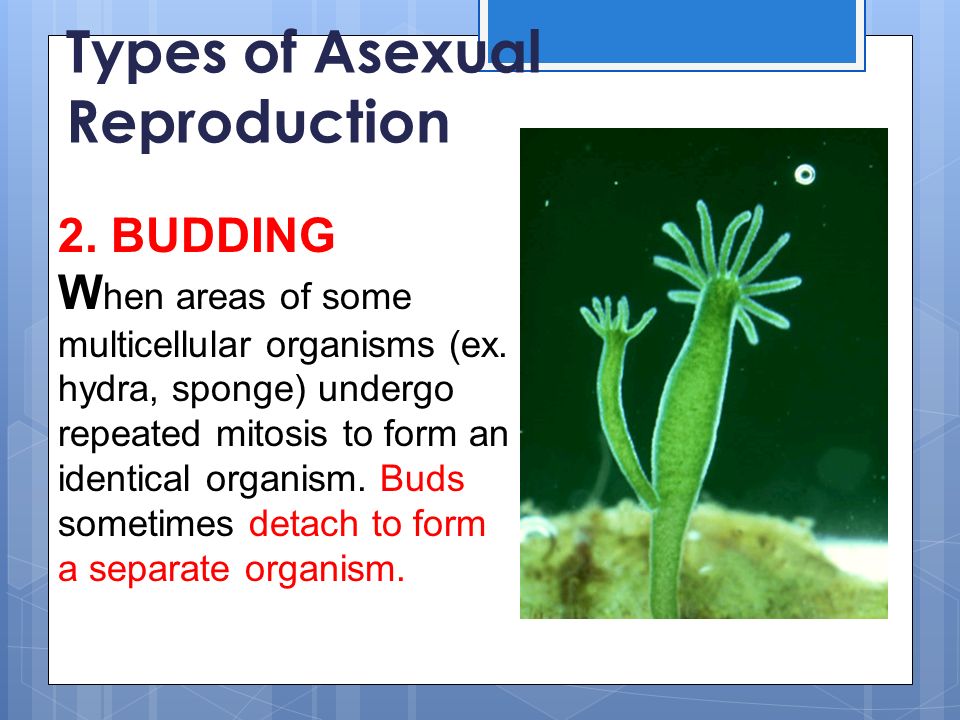 Types of Asexual Reproduction

2. BUDDING

When areas of some multicellular organisms (ex. hydra, sponge) undergo repeated mitosis to form an identical organism. Buds sometimes detach to form a separate organism.